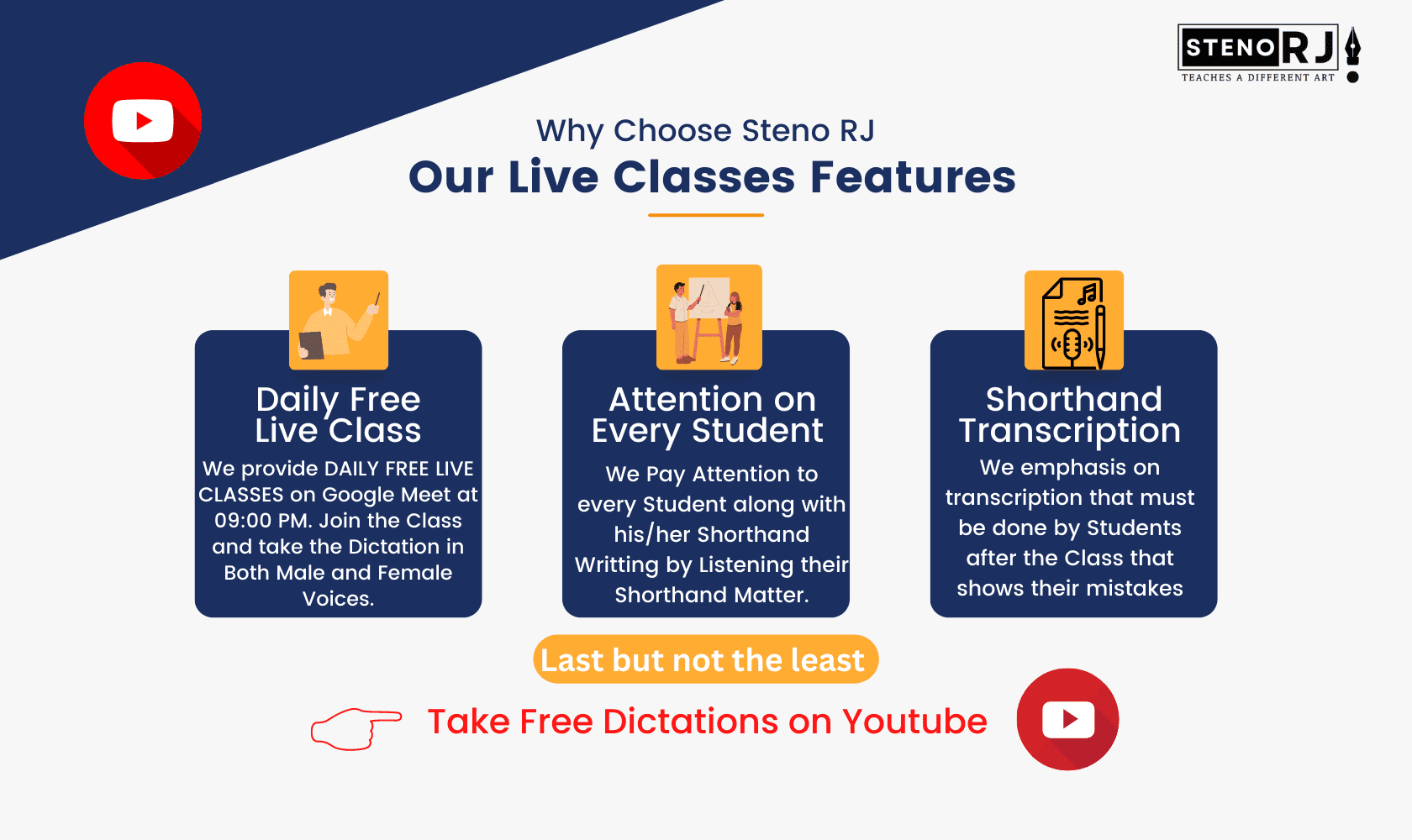 STENO RJ
TEACHES A DIFFERENT ART

Why Choose Steno RJ
Our Live Classes Features

Daily Free Live Class
We provide DAILY FREE LIVE CLASSES on Google Meet at 09:00 PM. Join the Class and take the Dictation in Both Male and Female Voices.

Attention on Every Student
We Pay Attention to every Student along with his/her Shorthand Writting by Listening their Shorthand Matter.

Shorthand Transcription
We emphasis on transcription that must be done by Students after the Class that shows their mistakes

Last but not the least
Take Free Dictations on Youtube